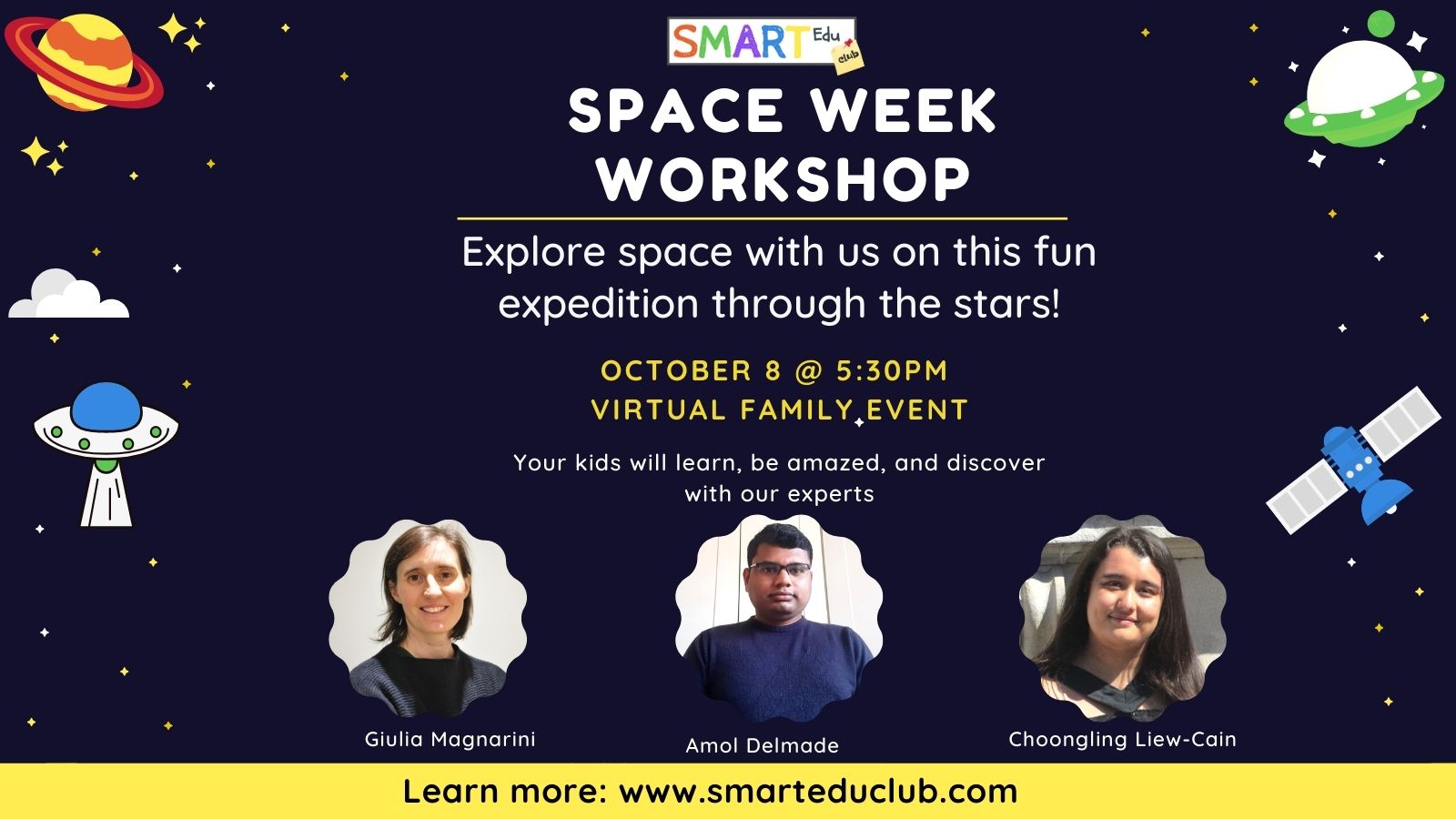 SMART Edu club

SPACE WEEK WORKSHOP

Explore space with us on this fun expedition through the stars!

OCTOBER 8 @ 5:30PM
VIRTUAL FAMILY EVENT

Your kids will learn, be amazed, and discover with our experts

Giulia Magnarini

Amol Delmade

Choongling Liew-Cain

Learn more: www.smarteduclub.com